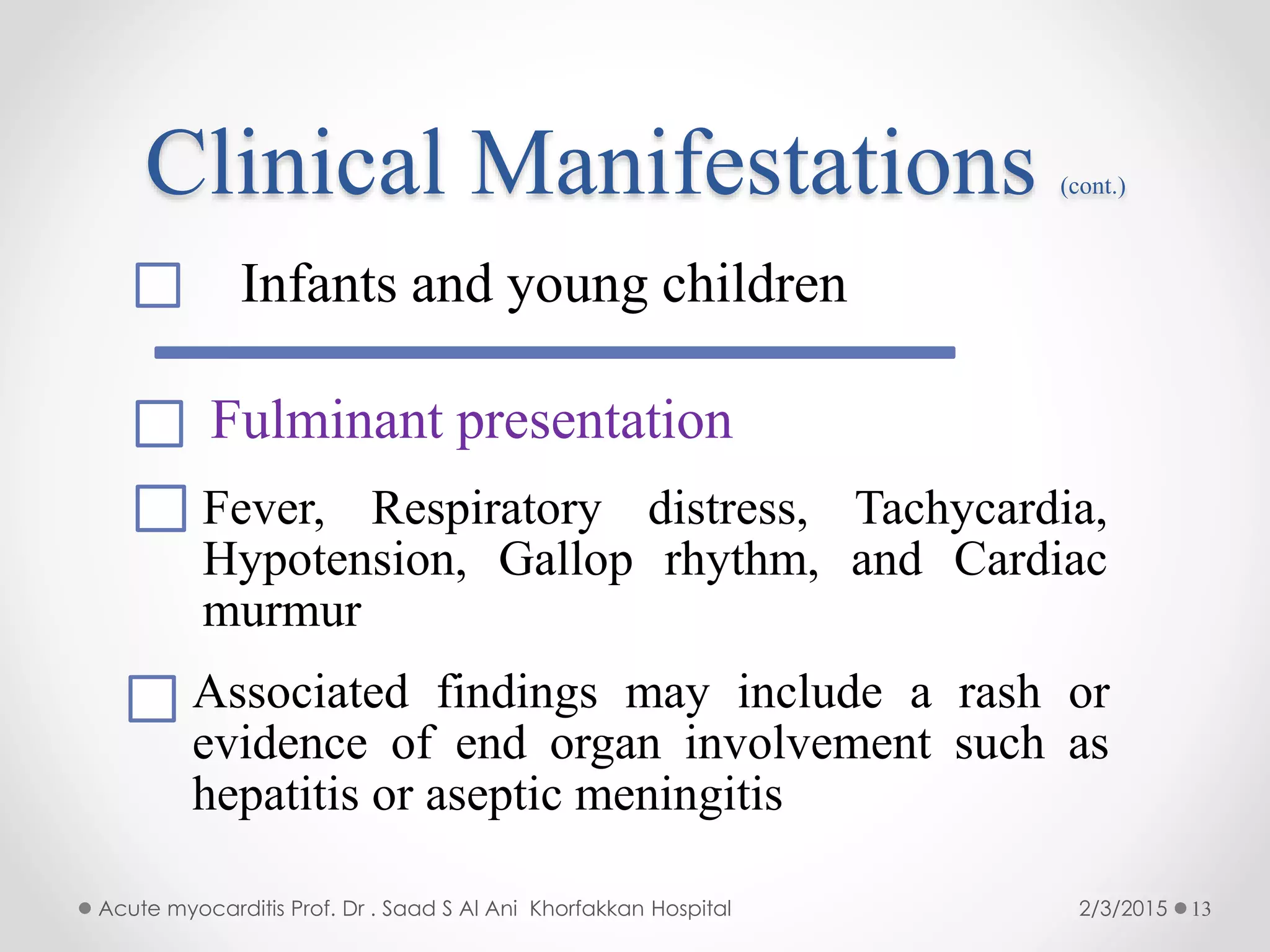 Clinical Manifestations (cont.)

Infants and young children

Fulminant presentation

Fever, Respiratory distress, Tachycardia, Hypotension, Gallop rhythm, and Cardiac murmur

Associated findings may include a rash or evidence of end organ involvement such as hepatitis or aseptic meningitis

Acute myocarditis Prof. Dr . Saad S Al Ani Khorfakkan Hospital 2/3/2015 13